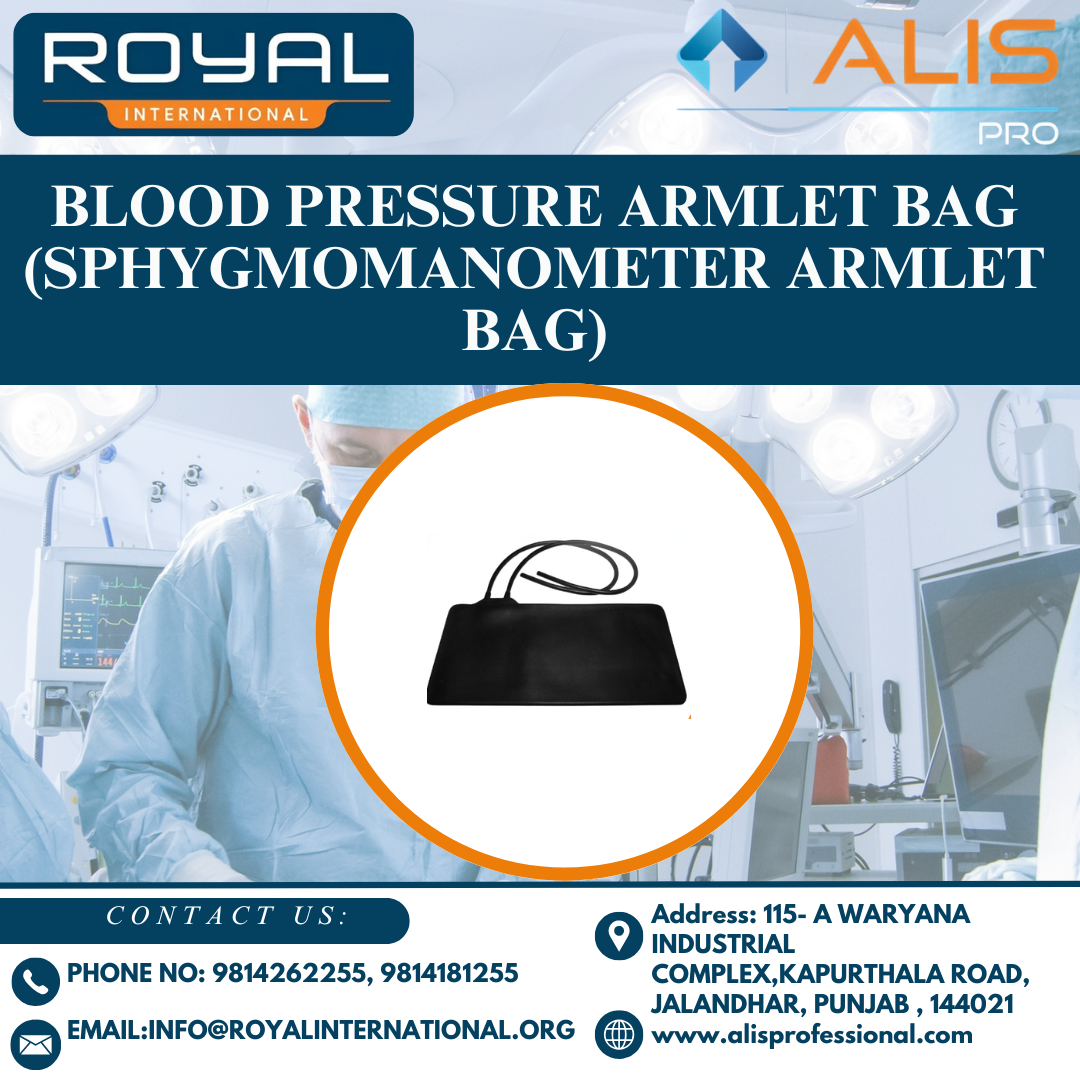 ROYAL
INTERNATIONAL

ALIS
PRO

BLOOD PRESSURE ARMLET BAG (SPHYGMOMANOMETER ARMLET BAG)

CONTACT US:

PHONE NO: 9814262255, 9814181255

EMAIL:INFO@ROYALINTERNATIONAL.ORG

Address: 115- A WARYANA INDUSTRIAL COMPLEX,KAPURTHALA ROAD, JALANDHAR, PUNJAB , 144021

www.alisprofessional.com